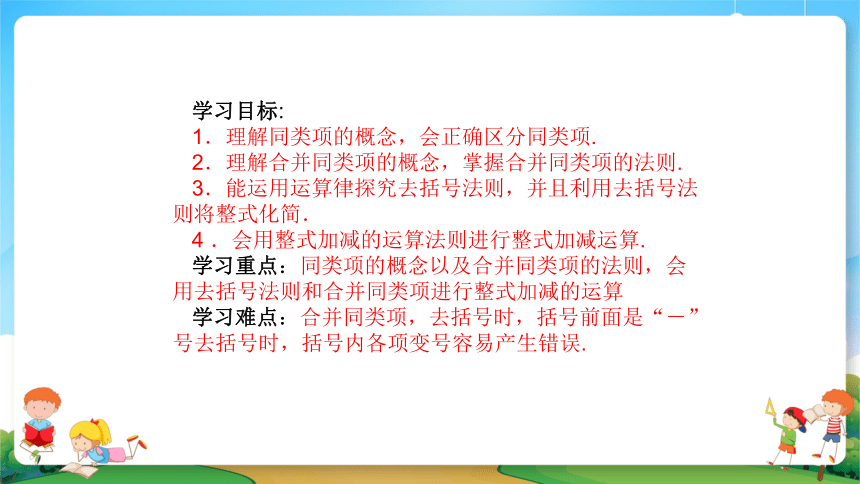 学习目标:
1．理解同类项的概念，会正确区分同类项.
2．理解合并同类项的概念，掌握合并同类项的法则.
3．能运用运算律探究去括号法则，并且利用去括号法则将整式化简.
4．会用整式加减的运算法则进行整式加减运算.
学习重点：同类项的概念以及合并同类项的法则，会用去括号法则和合并同类项进行整式加减的运算
学习难点：合并同类项，去括号时，括号前面是“－”号去括号时，括号内各项变号容易产生错误.